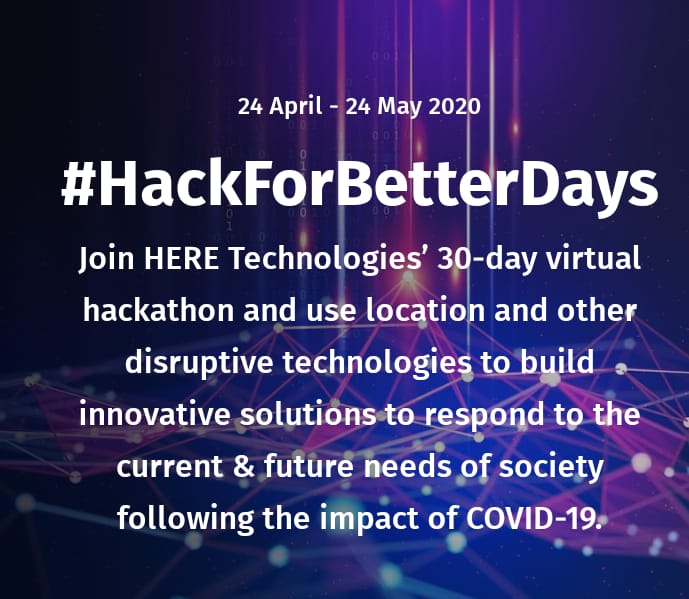 24 April - 24 May 2020

#HackForBetterDays

Join HERE Technologies’ 30-day virtual hackathon and use location and other disruptive technologies to build innovative solutions to respond to the current & future needs of society following the impact of COVID-19.